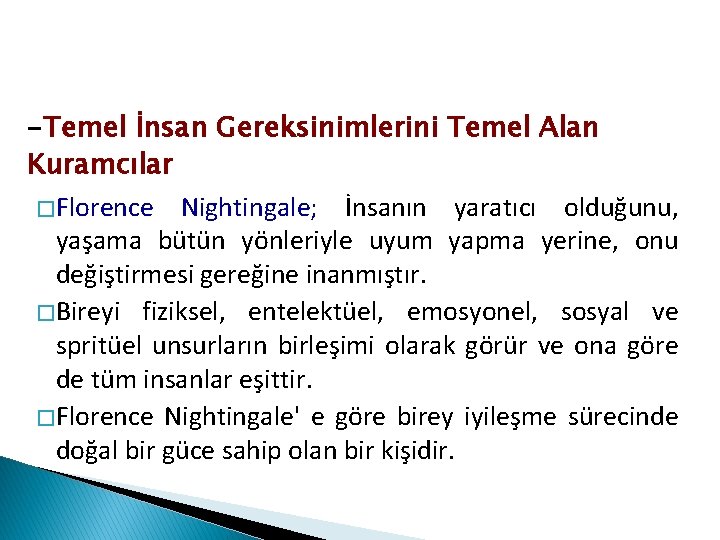 -Temel İnsan Gereksinimlerini Temel Alan Kuramcılar

□Florence Nightingale; İnsanın yaratıcı olduğunu, yaşama bütün yönleriyle uyum yapma yerine, onu değiştirmesi gereğine inanmıştır.

□Bireyi fiziksel, entelektüel, emosyonel, sosyal ve spritüel unsurların birleşimi olarak görür ve ona göre de tüm insanlar eşittir.

□Florence Nightingale' e göre birey iyileşme sürecinde doğal bir güce sahip olan bir kişidir.